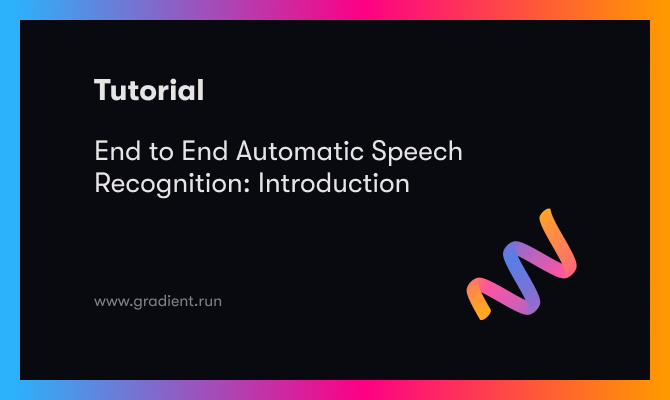 Tutorial

End to End Automatic Speech Recognition: Introduction

www.gradient.run